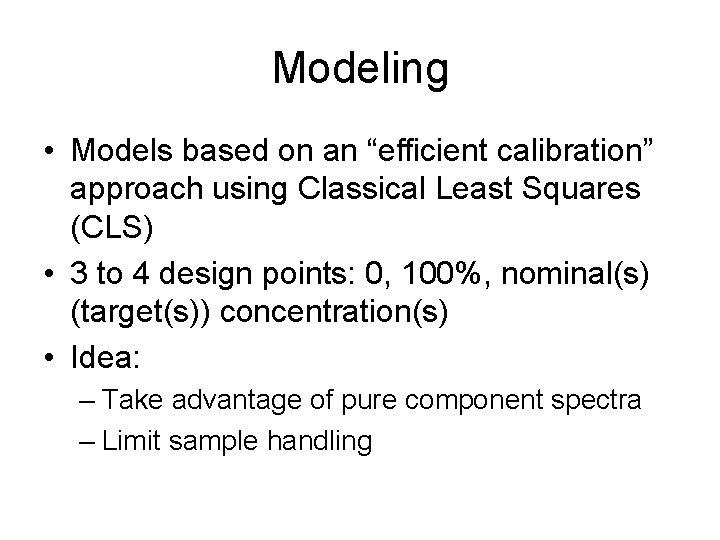 Modeling

• Models based on an “efficient calibration” approach using Classical Least Squares (CLS)
• 3 to 4 design points: 0, 100%, nominal(s) (target(s)) concentration(s)
• Idea:
– Take advantage of pure component spectra
– Limit sample handling